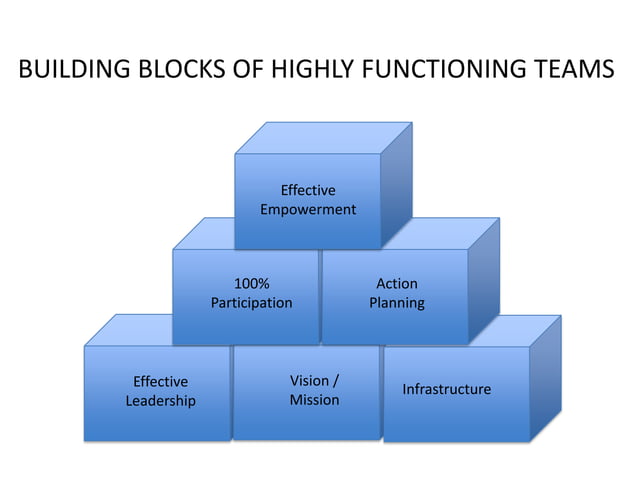 BUILDING BLOCKS OF HIGHLY FUNCTIONING TEAMS

Effective Empowerment

100% Participation

Action Planning

Effective Leadership

Vision / Mission

Infrastructure